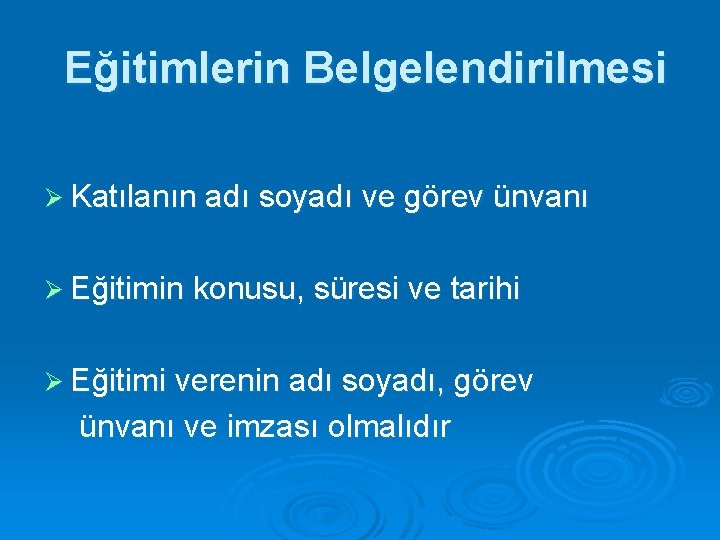 Eğitimlerin Belgelendirilmesi

➢ Katılanın adı soyadı ve görev ünvanı

➢ Eğitimin konusu, süresi ve tarihi

➢ Eğitimi verenin adı soyadı, görev ünvanı ve imzası olmalıdır